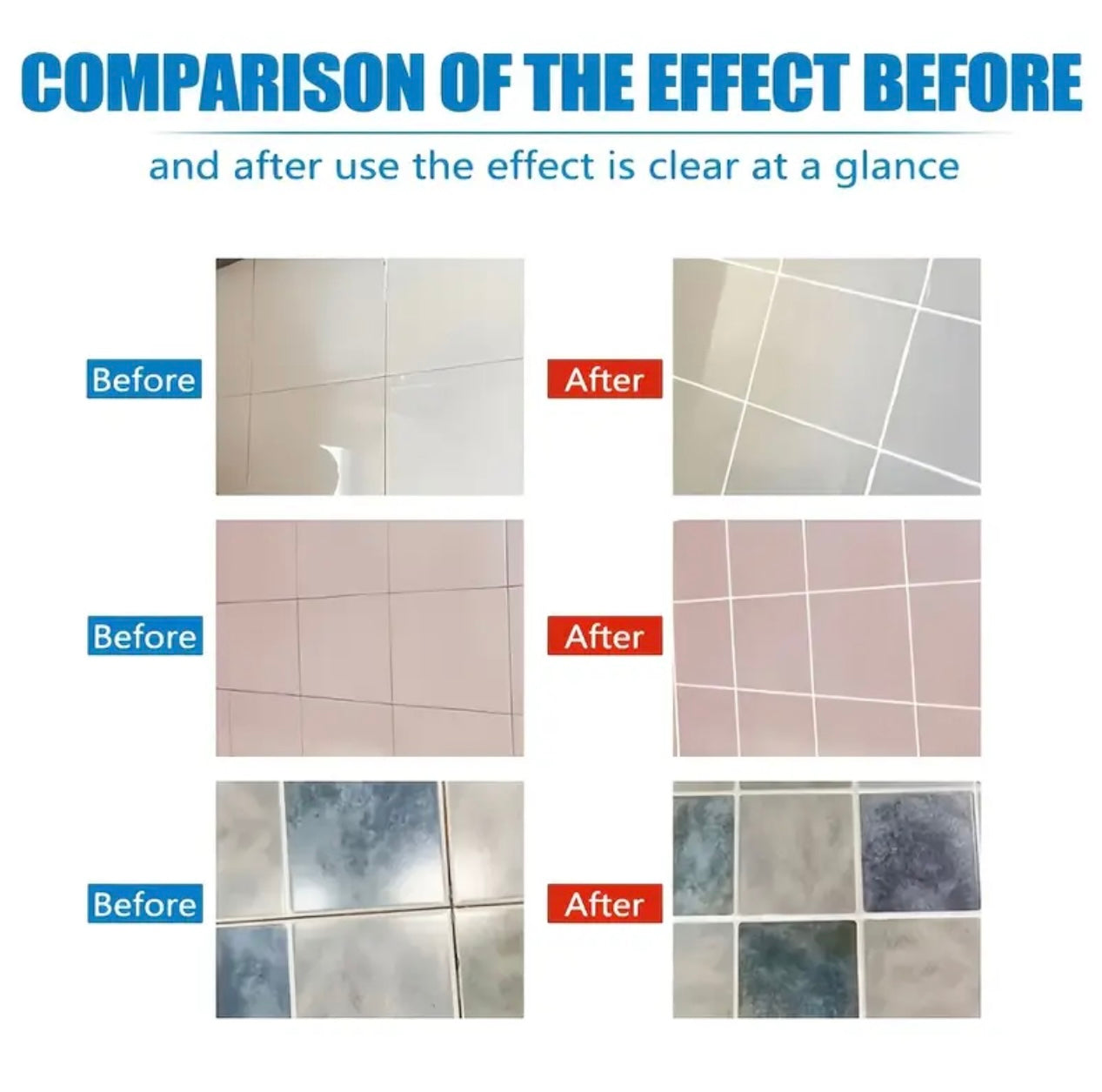 COMPARISON OF THE EFFECT BEFORE

and after use the effect is clear at a glance

Before

After

Before

After

Before

After